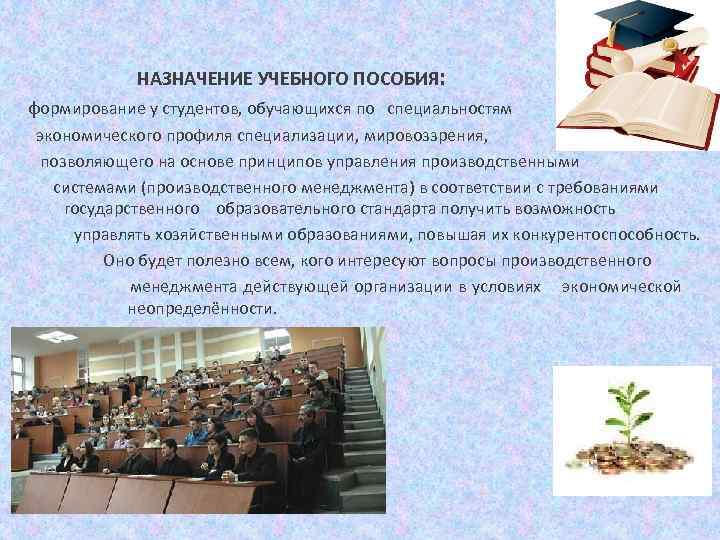 НАЗНАЧЕНИЕ УЧЕБНОГО ПОСОБИЯ:

формирование у студентов, обучающихся по специальностям экономического профиля специализации, мировоззрения, позволяющего на основе принципов управления производственными системами (производственного менеджмента) в соответствии с требованиями государственного образовательного стандарта получить возможность управлять хозяйственными образованиями, повышая их конкурентоспособность. Оно будет полезно всем, кого интересуют вопросы производственного менеджмента действующей организации в условиях экономической неопределённости.